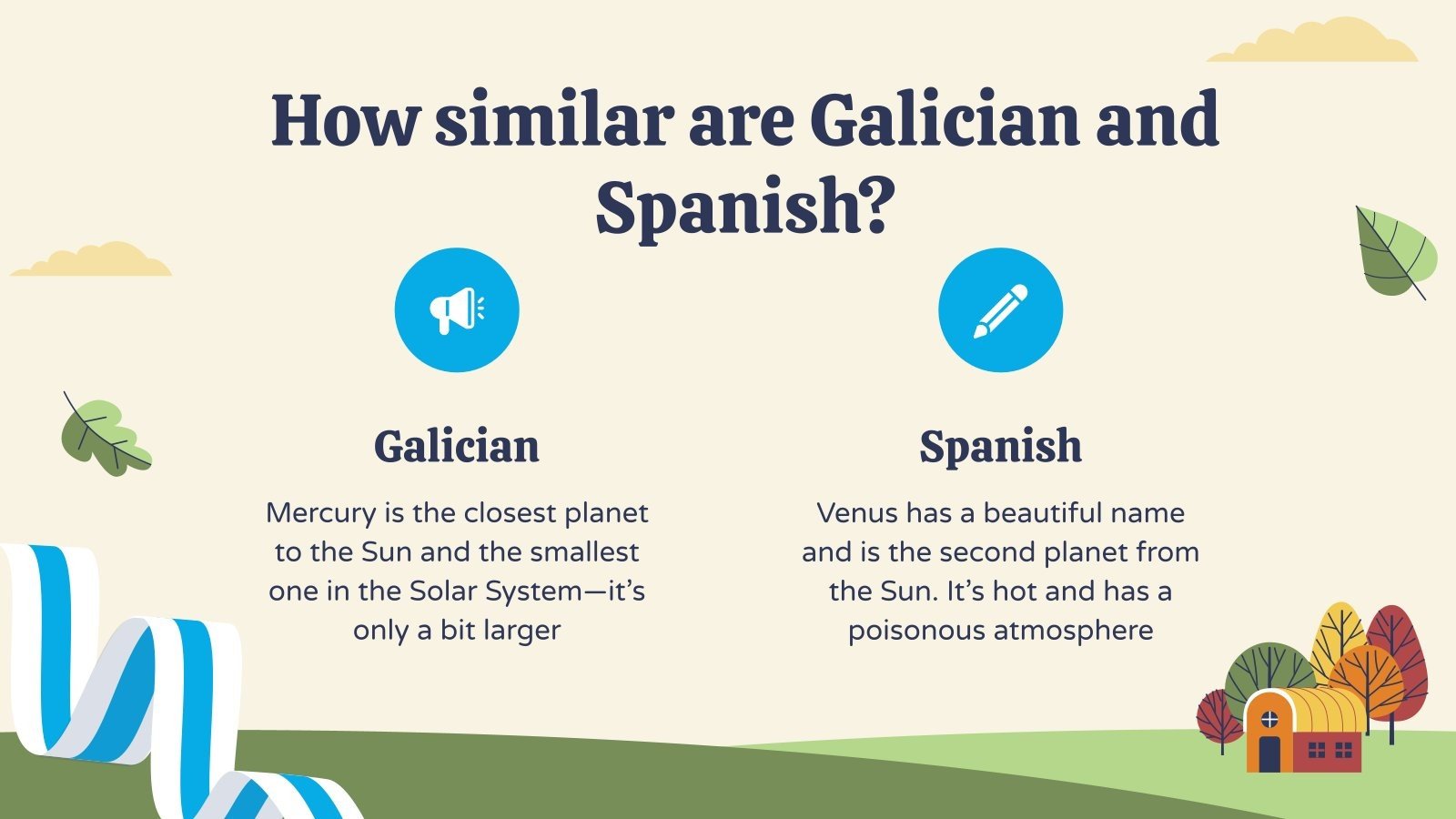 How similar are Galician and Spanish?

Galician

Mercury is the closest planet to the Sun and the smallest one in the Solar System—it's only a bit larger

Spanish

Venus has a beautiful name and is the second planet from the Sun. It's hot and has a poisonous atmosphere